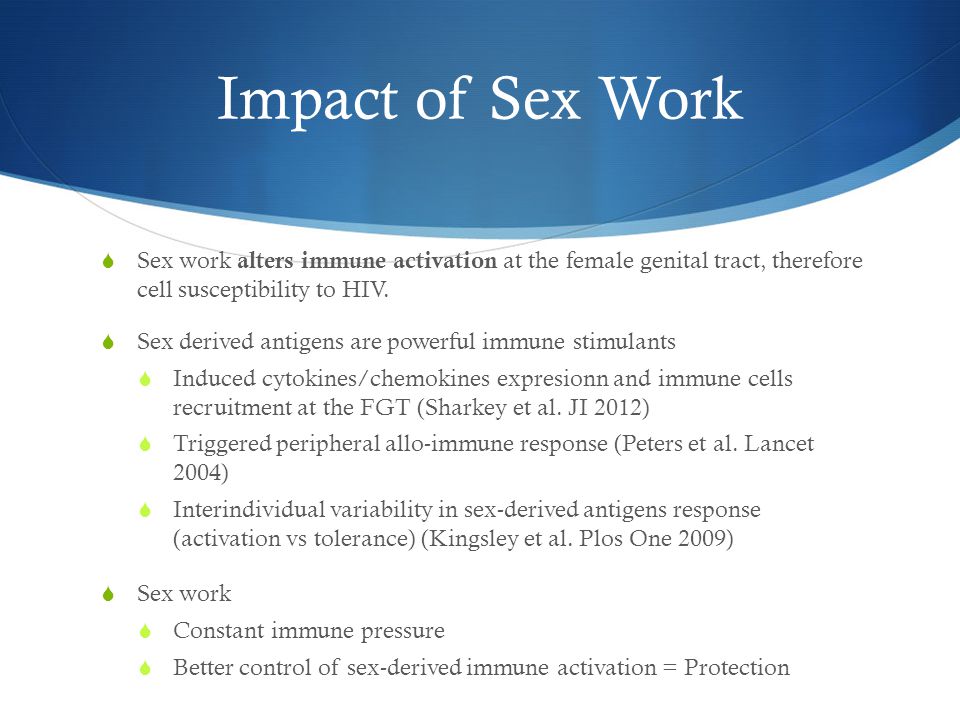 Impact of Sex Work

Sex work alters immune activation at the female genital tract, therefore cell susceptibility to HIV.

Sex derived antigens are powerful immune stimulants

Induced cytokines/chemokines expresionn and immune cells recruitment at the FGT (Sharkey et al. JI 2012)

Triggered peripheral allo-immune response (Peters et al. Lancet 2004)

Interindividual variability in sex-derived antigens response (activation vs tolerance) (Kingsley et al. Plos One 2009)

Sex work

Constant immune pressure

Better control of sex-derived immune activation = Protection